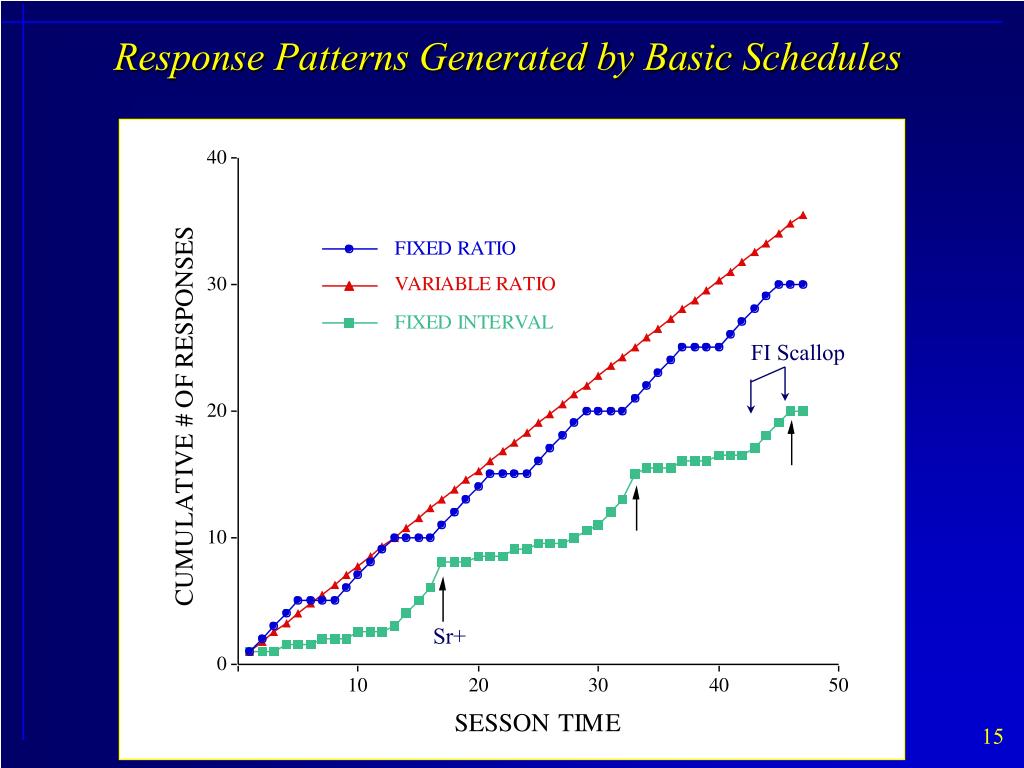 Response Patterns Generated by Basic Schedules

CUMULATIVE # OF RESPONSES

40

30

20

10

0

FIXED RATIO

VARIABLE RATIO

FIXED INTERVAL

FI Scallop

Sr+

10

20

30

40

50

SESSON TIME

15